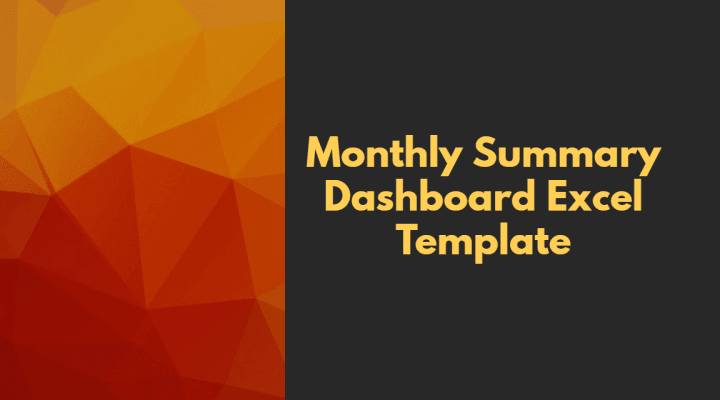 Monthly Summary Dashboard Excel Template